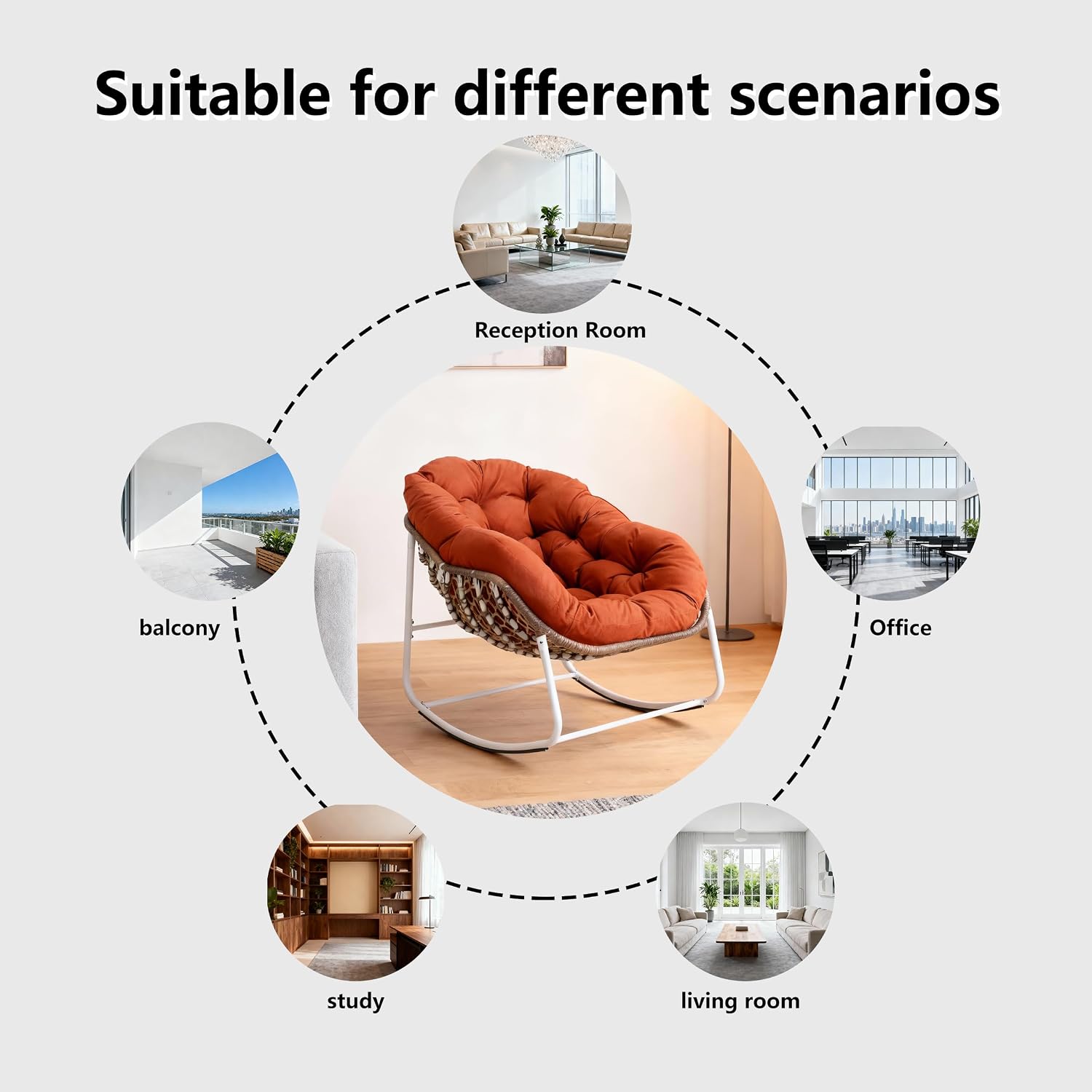 Suitable for different scenarios

Reception Room

balcony

Office

study

living room